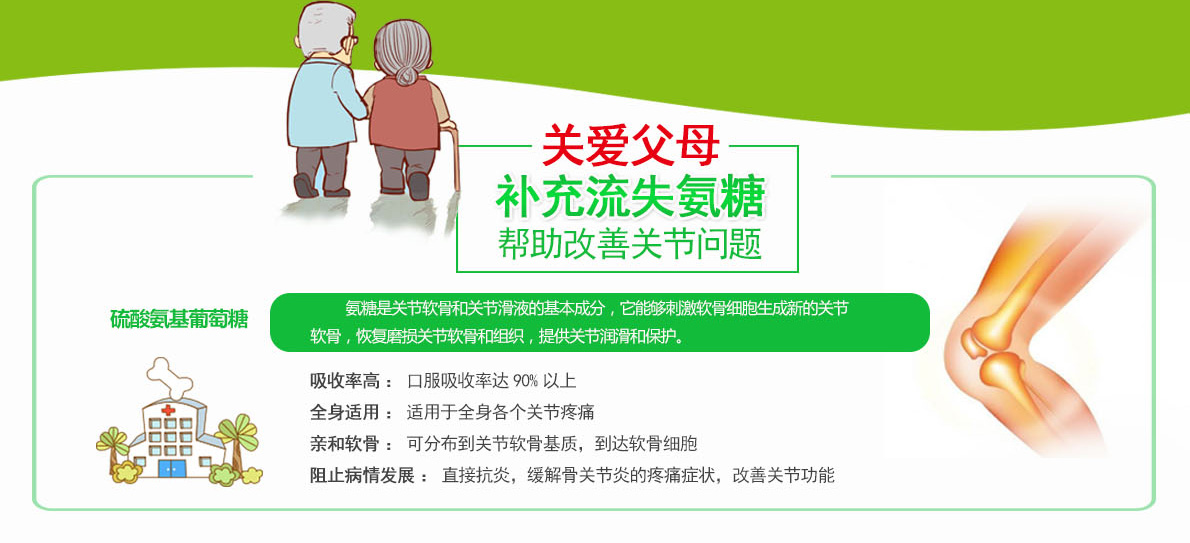 关爱父母
补充流失氨糖
帮助改善关节问题

硫酸氨基葡萄糖

氨糖是关节软骨和关节滑液的基本成分，它能够刺激软骨细胞生成新的关节软骨，恢复磨损关节软骨和组织，提供关节润滑和保护。

吸收率高： 口服吸收率达 90% 以上
全身适用： 适用于全身各个关节疼痛
亲和软骨： 可分布到关节软骨基质，到达软骨细胞
阻止病情发展： 直接抗炎，缓解骨关节炎的疼痛症状，改善关节功能